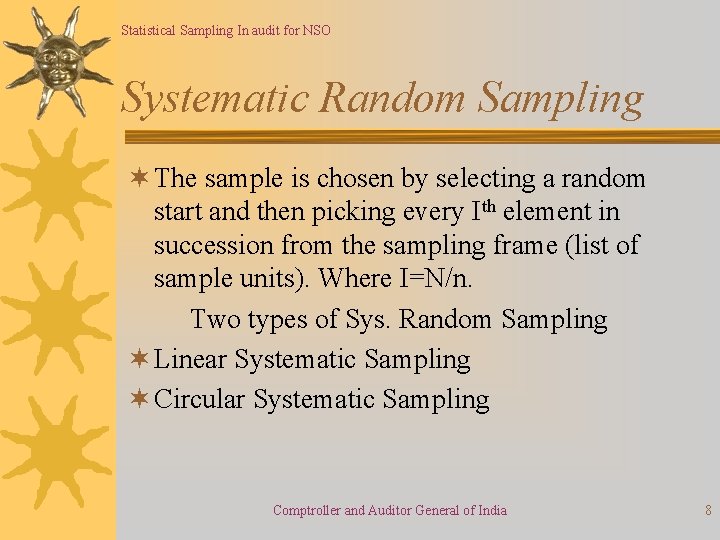 Statistical Sampling In audit for NSO

Systematic Random Sampling

The sample is chosen by selecting a random start and then picking every I$^{th}$ element in succession from the sampling frame (list of sample units). Where I=N/n.

Two types of Sys. Random Sampling

Linear Systematic Sampling

Circular Systematic Sampling

Comptroller and Auditor General of India

8